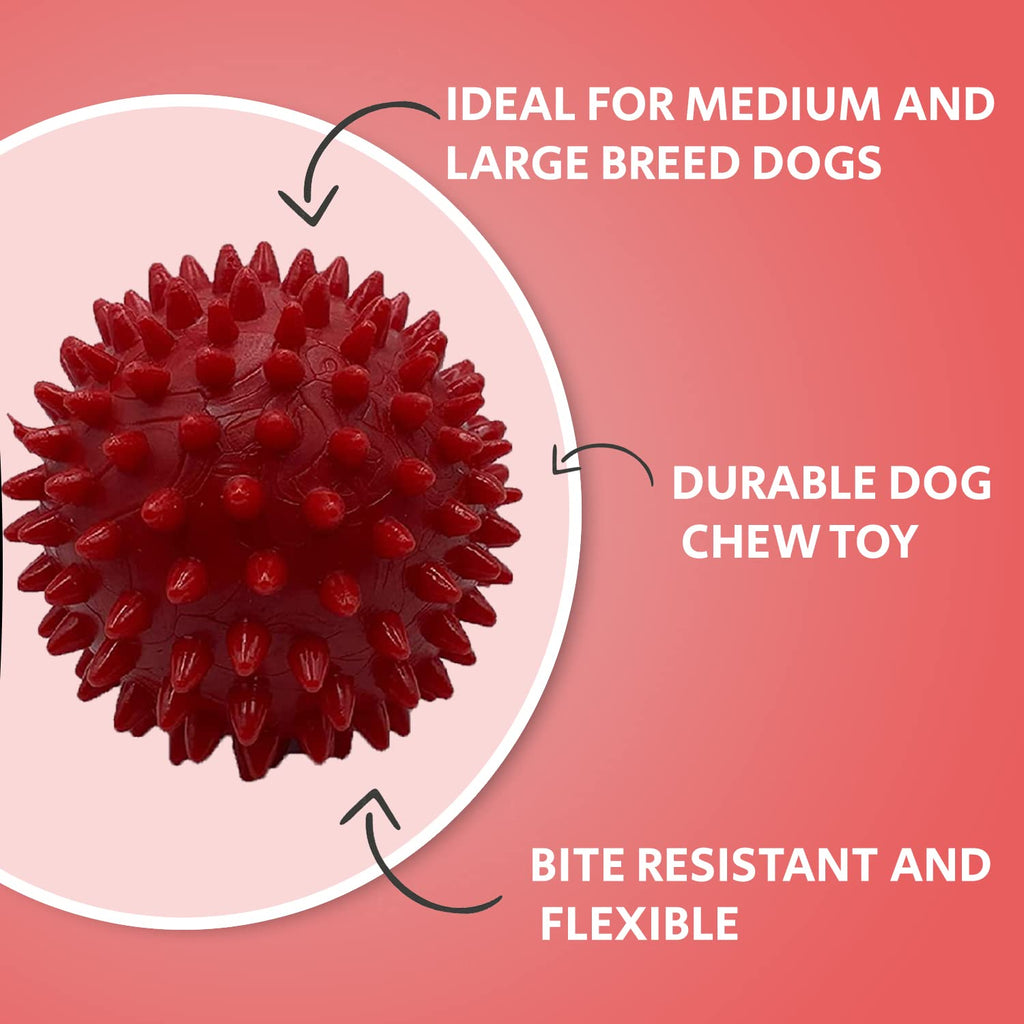 IDEAL FOR MEDIUM AND LARGE BREED DOGS

DURABLE DOG CHEW TOY

BITE RESISTANT AND FLEXIBLE